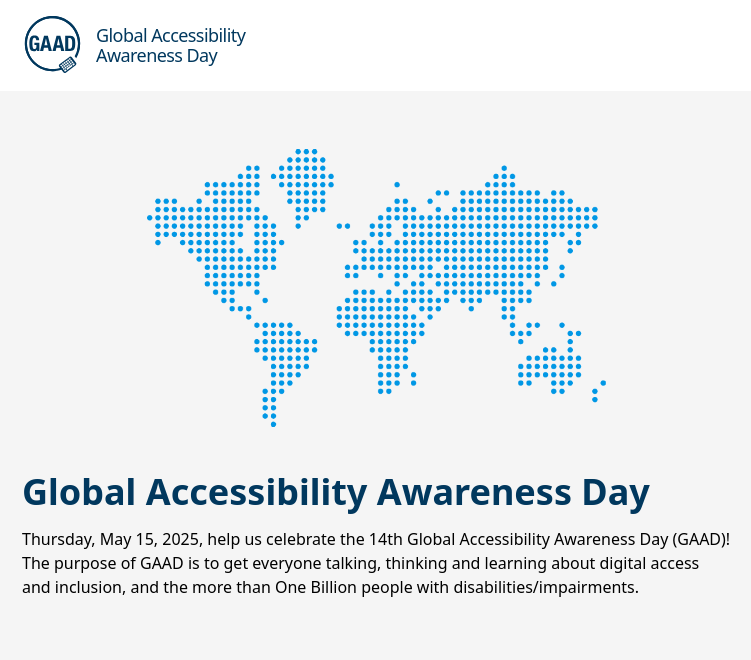 GAAD

Global Accessibility Awareness Day

Global Accessibility Awareness Day

Thursday, May 15, 2025, help us celebrate the 14th Global Accessibility Awareness Day (GAAD)! The purpose of GAAD is to get everyone talking, thinking and learning about digital access and inclusion, and the more than One Billion people with disabilities/impairments.